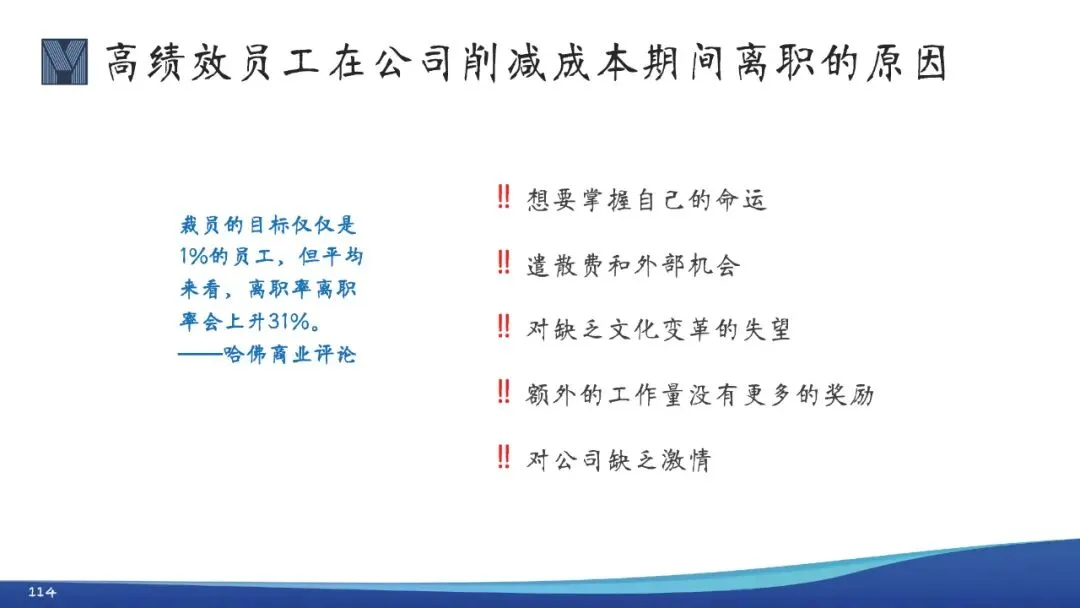 高绩效员工在公司削减成本期间离职的原因

裁员的目标仅仅是1%的员工，但平均来看，离职率离职率会上升31%。
——哈佛商业评论

‼ 想要掌握自己的命运

‼ 遣散费和外部机会

‼ 对缺乏文化变革的失望

‼ 额外的工作量没有更多的奖励

‼ 对公司缺乏激情

114